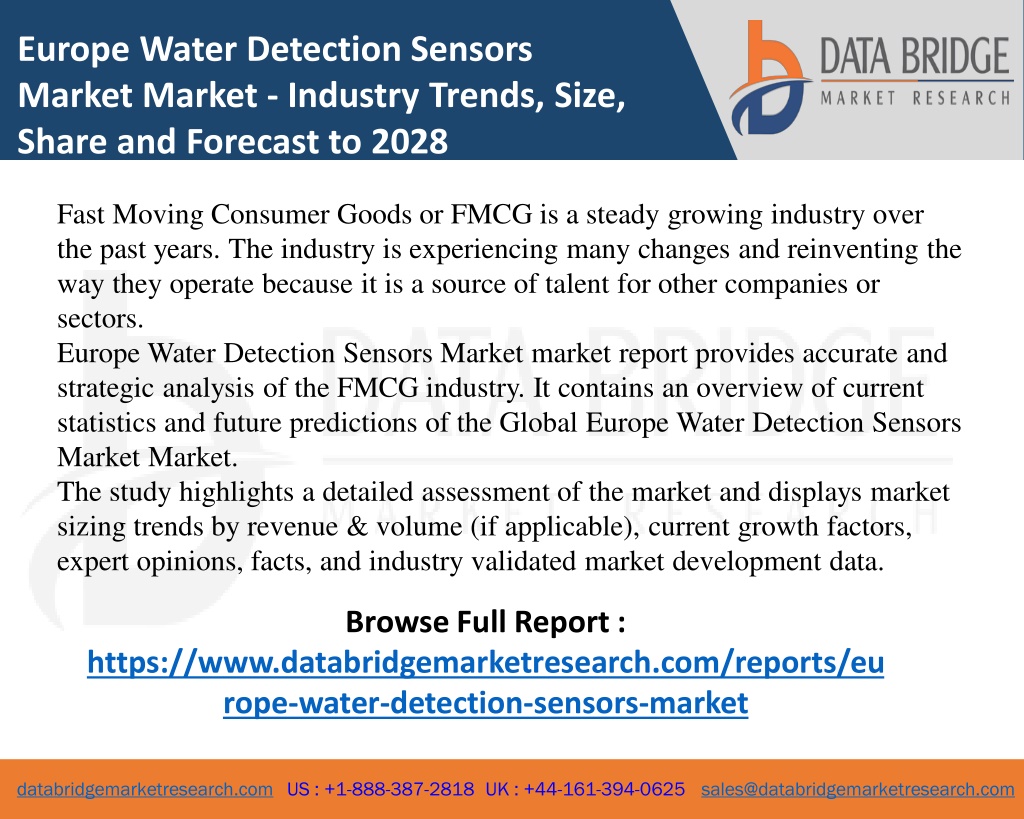 Europe Water Detection Sensors Market Market - Industry Trends, Size, Share and Forecast to 2028

DATA BRIDGE
MARKET RESEARCH

Fast Moving Consumer Goods or FMCG is a steady growing industry over the past years. The industry is experiencing many changes and reinventing the way they operate because it is a source of talent for other companies or sectors.
Europe Water Detection Sensors Market market report provides accurate and strategic analysis of the FMCG industry. It contains an overview of current statistics and future predictions of the Global Europe Water Detection Sensors Market Market.
The study highlights a detailed assessment of the market and displays market sizing trends by revenue & volume (if applicable), current growth factors, expert opinions, facts, and industry validated market development data.

Browse Full Report :
https://www.databridgemarketresearch.com/reports/europe-water-detection-sensors-market

databridgemarketresearch.com US : +1-888-387-2818 UK : +44-161-394-0625 sales@databridgemarketresearch.com